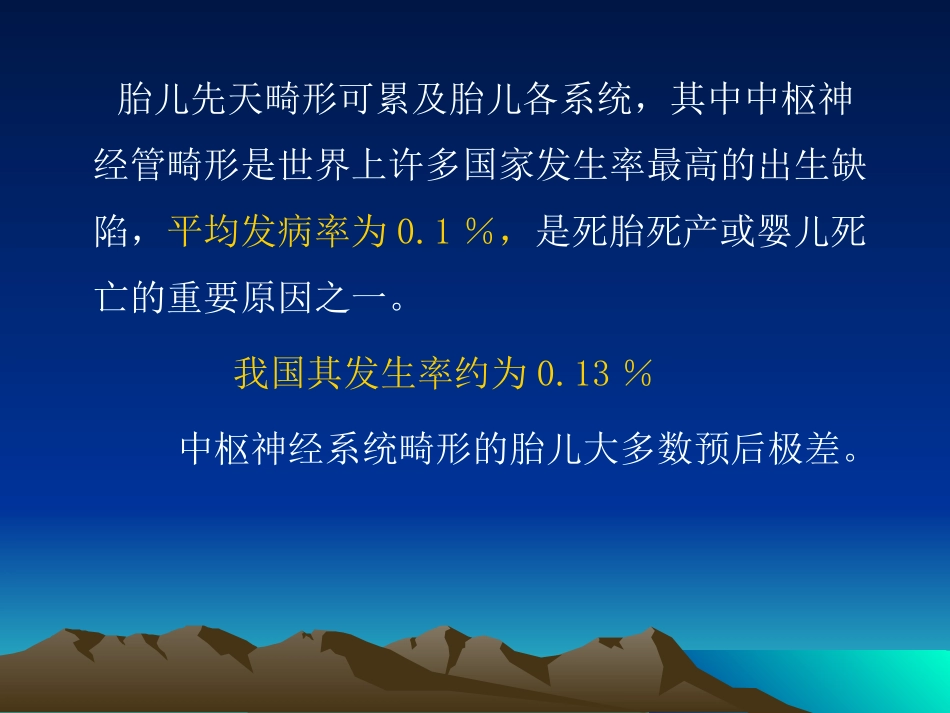 胎儿先天畸形可累及胎儿各系统，其中中枢神经管畸形是世界上许多国家发生率最高的出生缺陷，平均发病率为 0.1 %，是死胎死产或婴儿死亡的重要原因之一。

我国其发生率约为 0.13 %

中枢神经系统畸形的胎儿大多数预后极差。